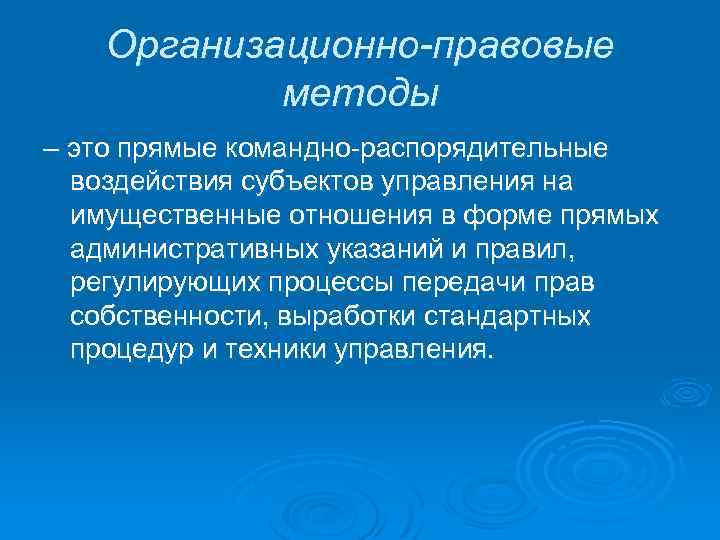 Организационно-правовые методы

– это прямые командно-распорядительные воздействия субъектов управления на имущественные отношения в форме прямых административных указаний и правил, регулирующих процессы передачи прав собственности, выработки стандартных процедур и техники управления.